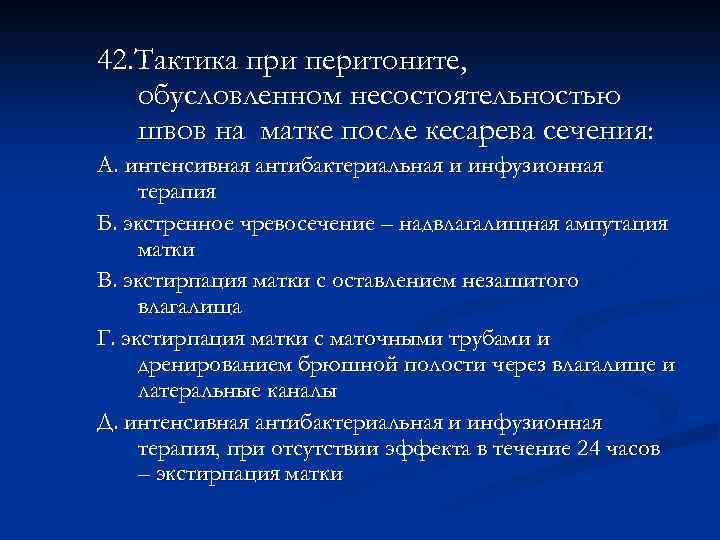 42.Тактика при перитоните, обусловленном несостоятельностью швов на матке после кесарева сечения:

А. интенсивная антибактериальная и инфузионная терапия

Б. экстренное чревосечение – надвлагалищная ампутация матки

В. экстирпация матки с оставлением незашитого влагалища

Г. экстирпация матки с маточными трубами и дренированием брюшной полости через влагалище и латеральные каналы

Д. интенсивная антибактериальная и инфузионная терапия, при отсутствии эффекта в течение 24 часов – экстирпация матки